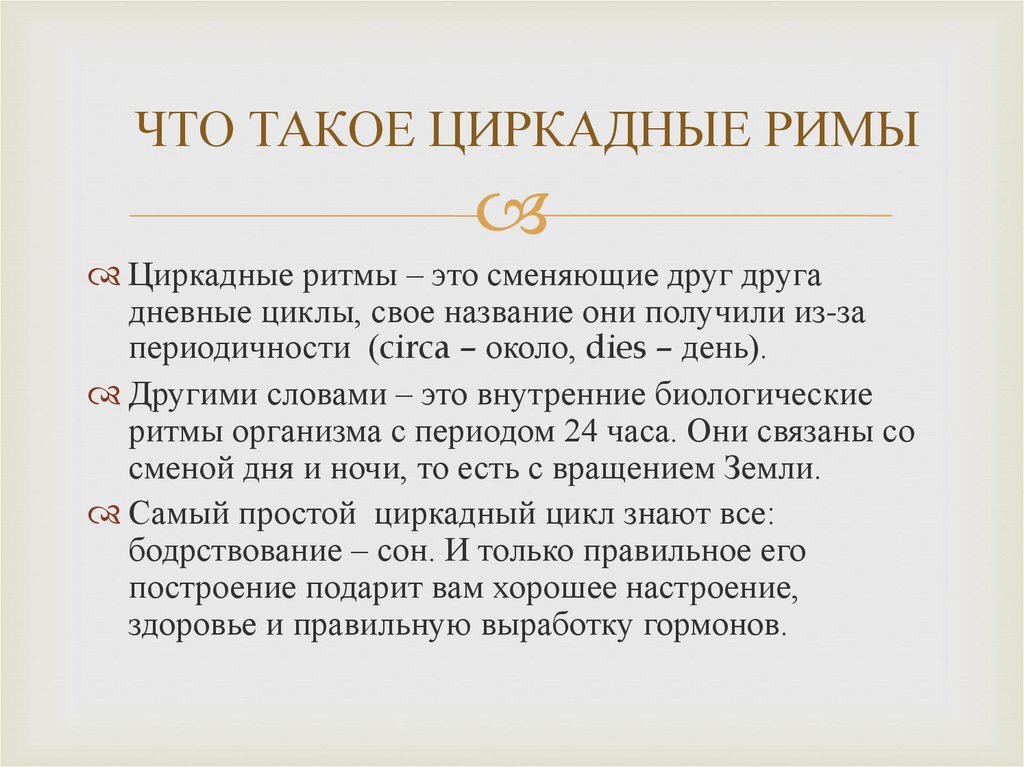 ЧТО ТАКОЕ ЦИРКАДНЫЕ РИМЫ

Циркадные ритмы – это сменяющие друг друга дневные циклы, свое название они получили из-за периодичности (circa – около, dies – день).

Другими словами – это внутренние биологические ритмы организма с периодом 24 часа. Они связаны со сменой дня и ночи, то есть с вращением Земли.

Самый простой циркадный цикл знают все: бодрствование – сон. И только правильное его построение подарит вам хорошее настроение, здоровье и правильную выработку гормонов.